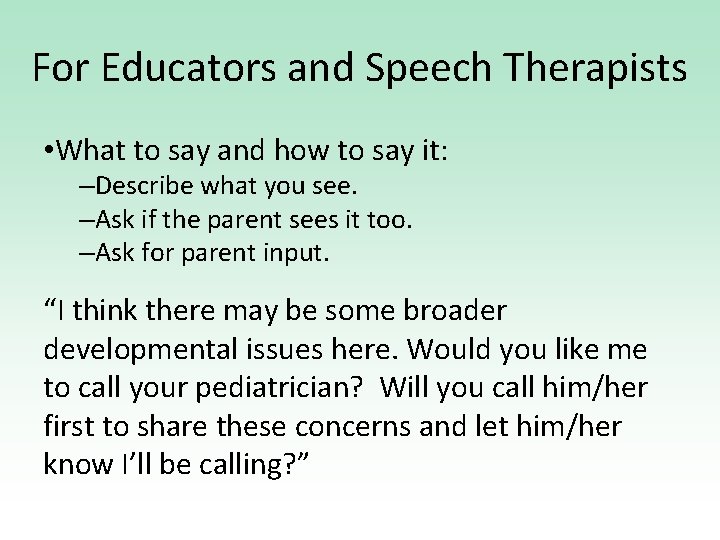 For Educators and Speech Therapists

•What to say and how to say it:
–Describe what you see.
–Ask if the parent sees it too.
–Ask for parent input.

“I think there may be some broader developmental issues here. Would you like me to call your pediatrician? Will you call him/her first to share these concerns and let him/her know I’ll be calling?”